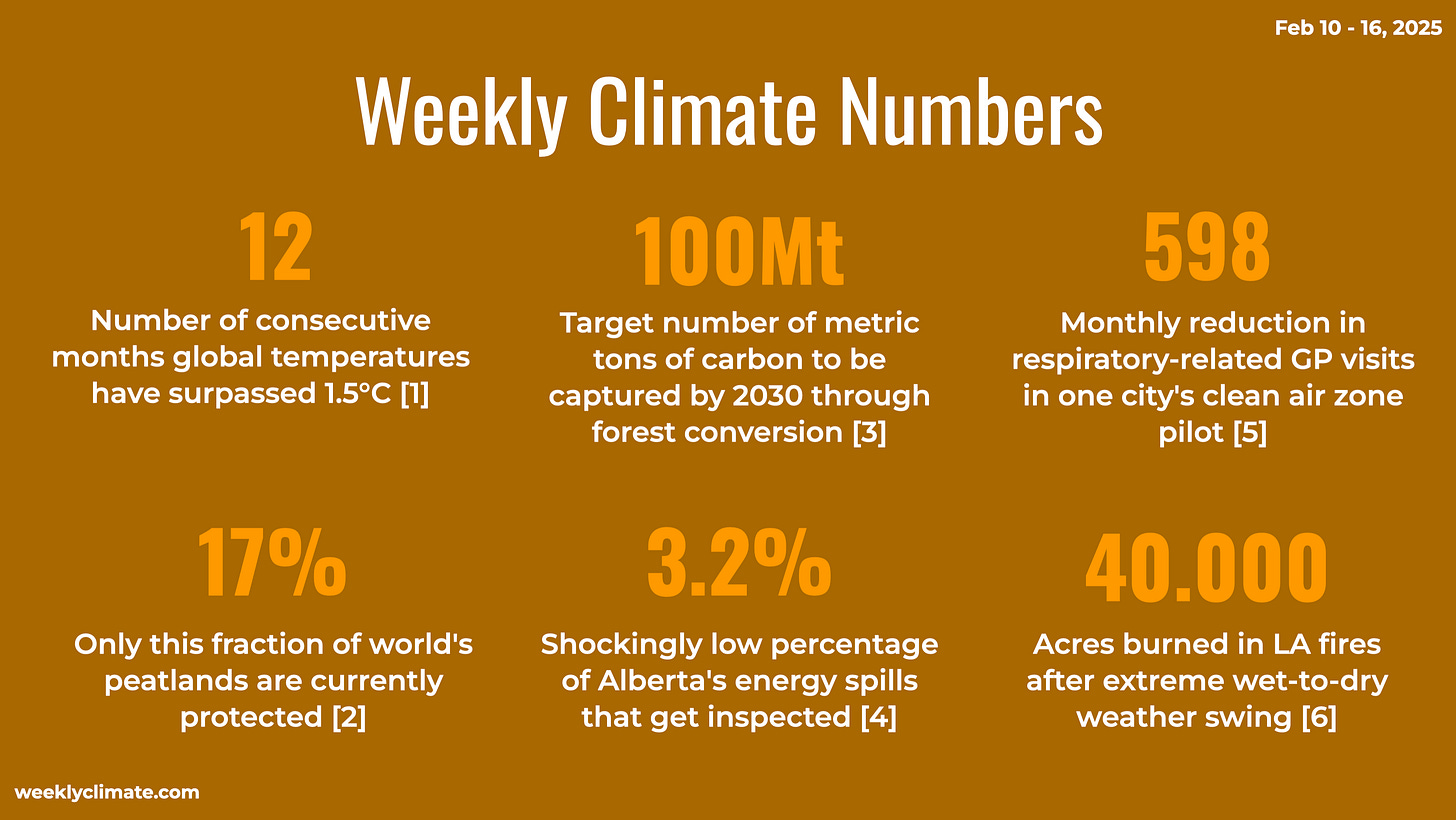 Feb 10 - 16, 2025

Weekly Climate Numbers

12

Number of consecutive months global temperatures have surpassed 1.5°C [1]

100Mt

Target number of metric tons of carbon to be captured by 2030 through forest conversion [3]

598

Monthly reduction in respiratory-related GP visits in one city's clean air zone pilot [5]

17%

Only this fraction of world's peatlands are currently protected [2]

3.2%

Shockingly low percentage of Alberta's energy spills that get inspected [4]

40.000

Acres burned in LA fires after extreme wet-to-dry weather swing [6]

weeklyclimate.com